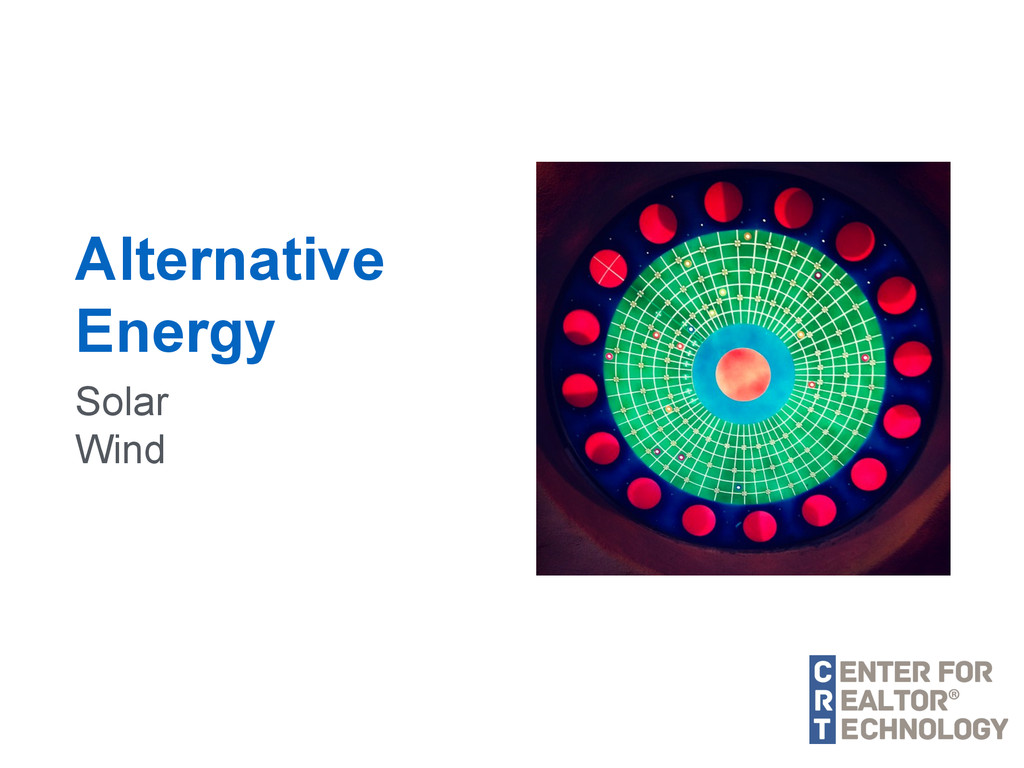 Alternative Energy

Solar
Wind

CENTER FOR
REALTOR®
TECHNOLOGY